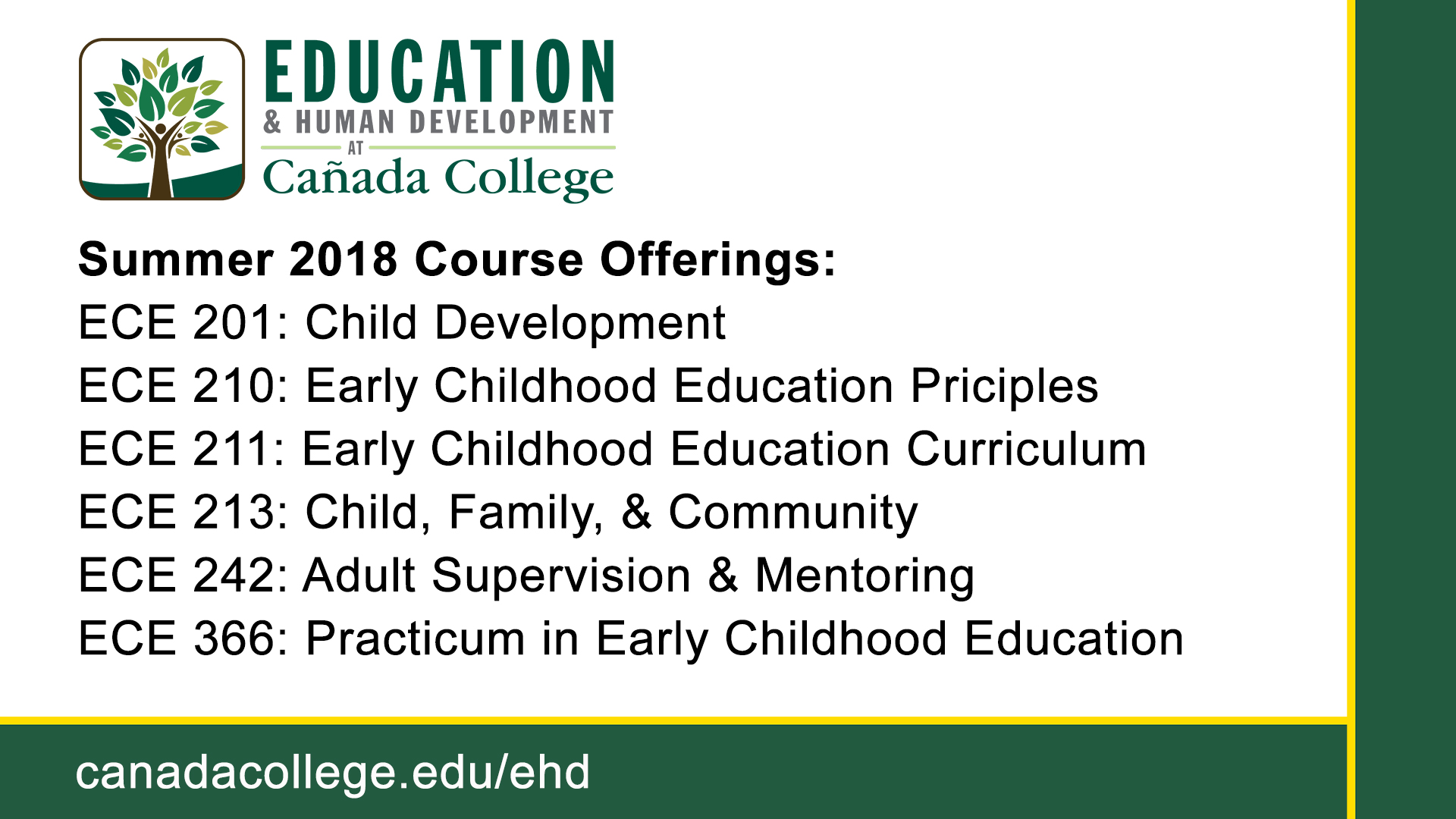 EDUCATION
& HUMAN DEVELOPMENT
AT
Cañada College

Summer 2018 Course Offerings:
ECE 201: Child Development
ECE 210: Early Childhood Education Priciples
ECE 211: Early Childhood Education Curriculum
ECE 213: Child, Family, & Community
ECE 242: Adult Supervision & Mentoring
ECE 366: Practicum in Early Childhood Education

canadacollege.edu/ehd